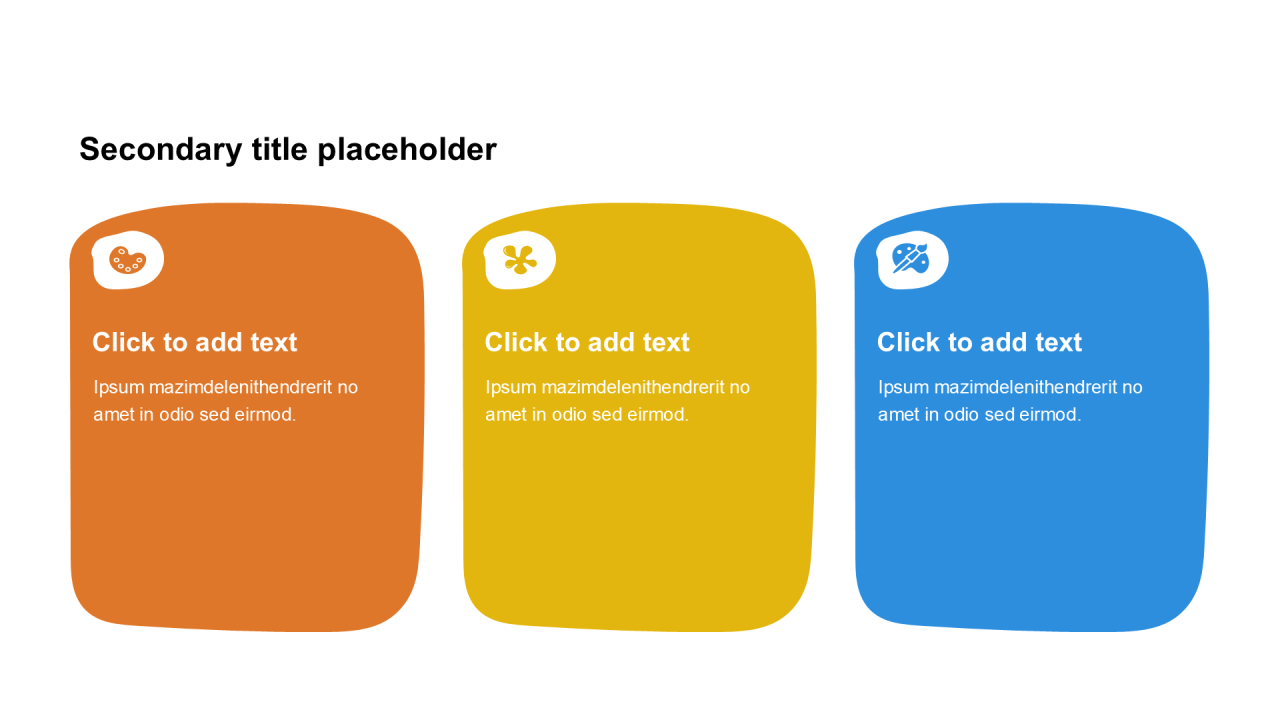 Secondary title placeholder

Click to add text

Ipsum mazimdelenithendrerit no amet in odio sed eirmod.

Click to add text

Ipsum mazimdelenithendrerit no amet in odio sed eirmod.

Click to add text

Ipsum mazimdelenithendrerit no amet in odio sed eirmod.